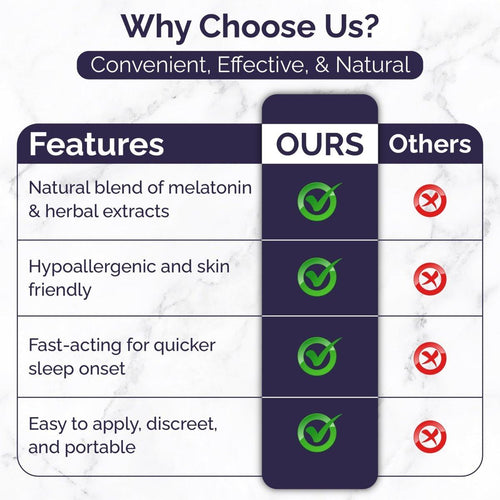 Why Choose Us?

Convenient, Effective, & Natural

| Features | OURS | Others |
|---|---|---|
| Natural blend of melatonin & herbal extracts | ✓ | ✗ |
| Hypoallergenic and skin friendly | ✓ | ✗ |
| Fast-acting for quicker sleep onset | ✓ | ✗ |
| Easy to apply, discreet, and portable | ✓ | ✗ |